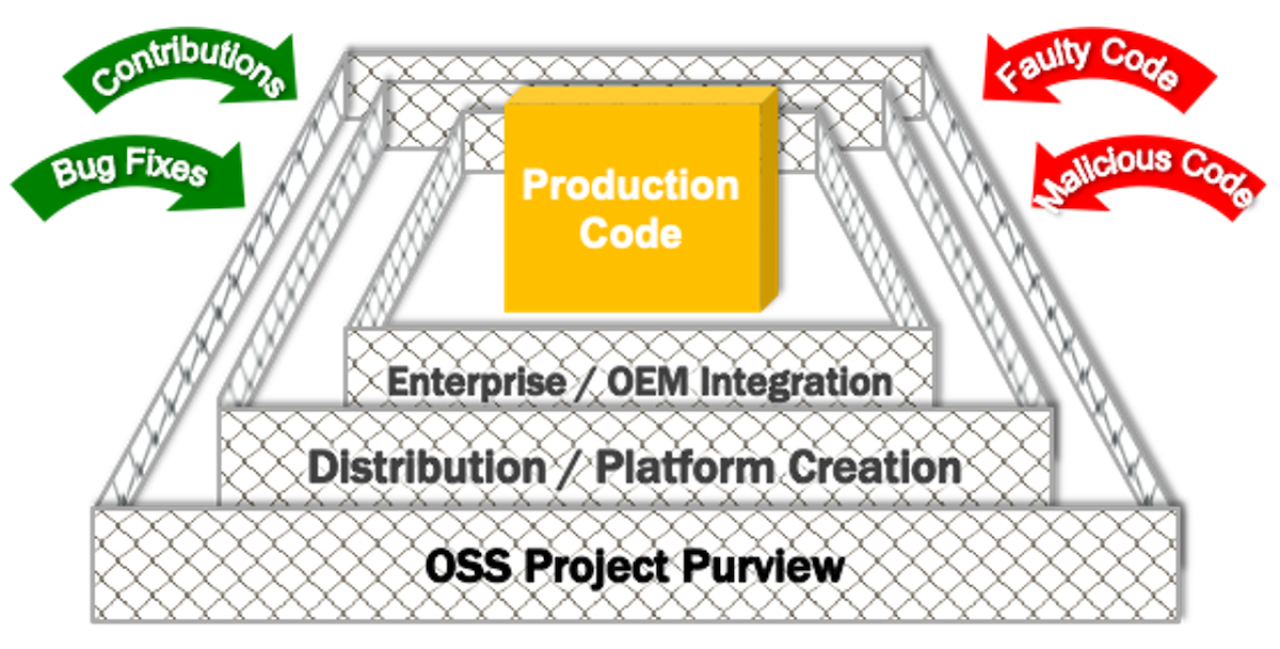 Contributions

Bug Fixes

Faulty Code

Malicious Code

Production Code

Enterprise / OEM Integration

Distribution / Platform Creation

OSS Project Purview